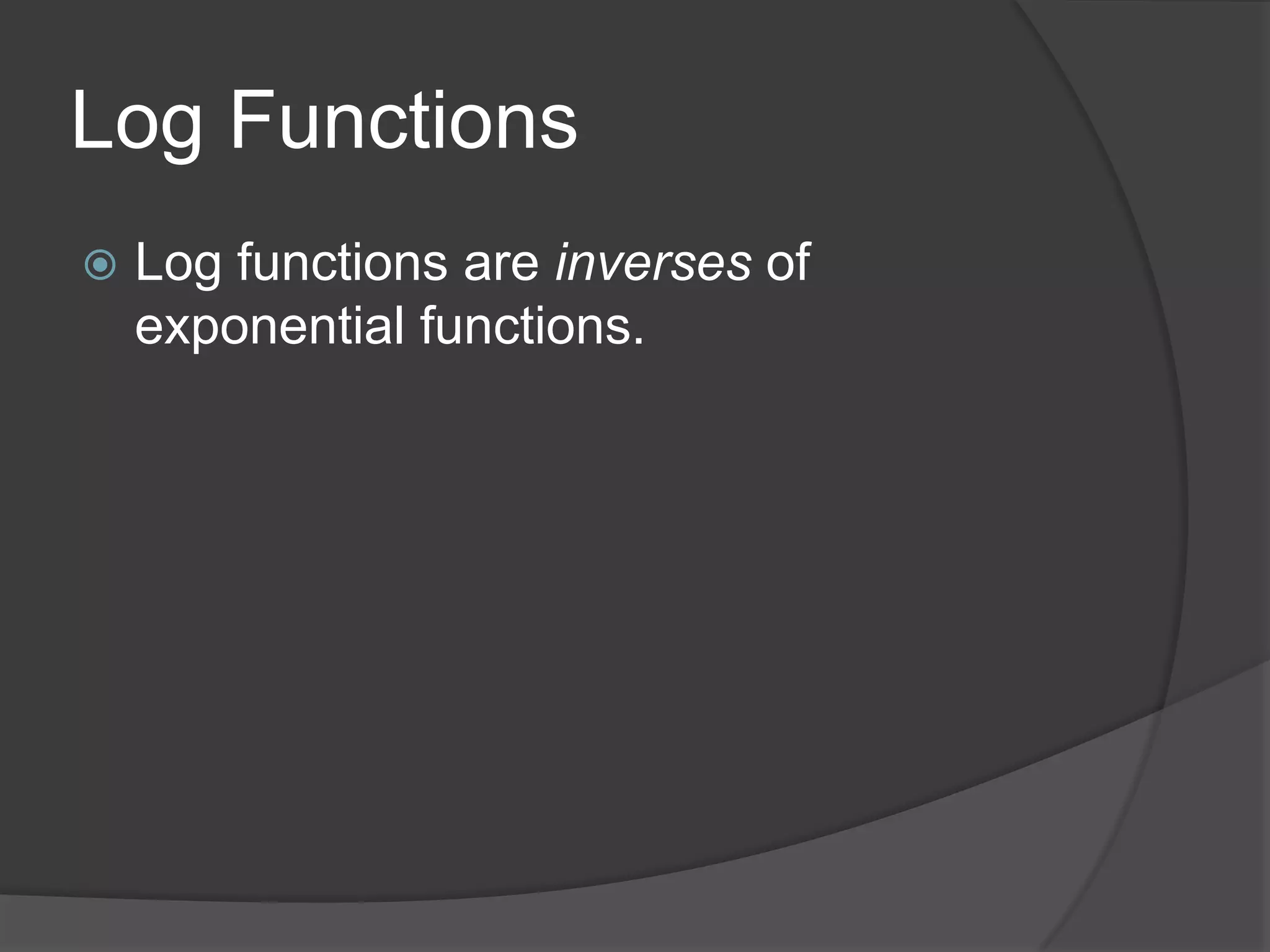 Log Functions

Log functions are inverses of exponential functions.